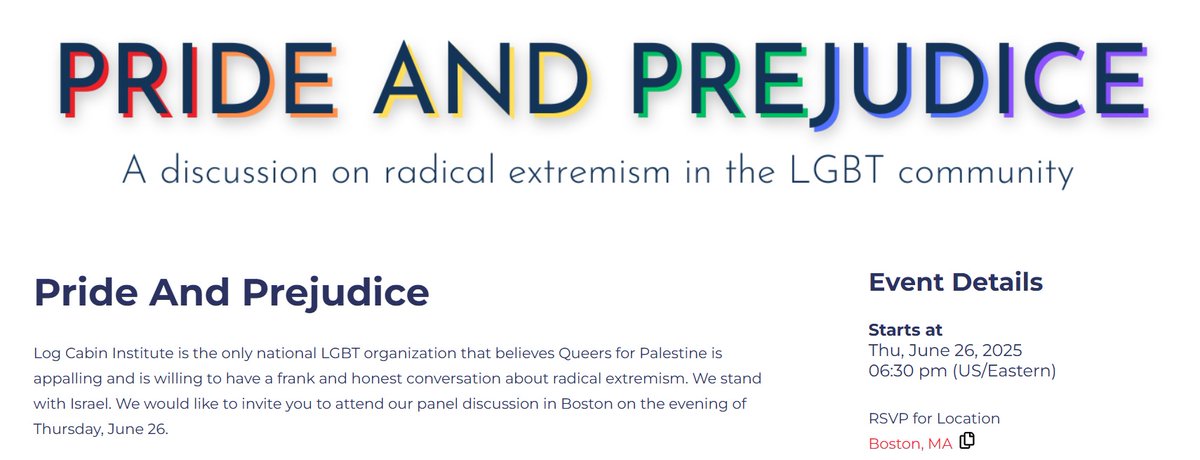 PRIDE AND PREJUDICE

A discussion on radical extremism in the LGBT community

Pride And Prejudice

Log Cabin Institute is the only national LGBT organization that believes Queers for Palestine is appalling and is willing to have a frank and honest conversation about radical extremism. We stand with Israel. We would like to invite you to attend our panel discussion in Boston on the evening of Thursday, June 26.

Event Details

Starts at
Thu, June 26, 2025
06:30 pm (US/Eastern)

RSVP for Location
Boston, MA